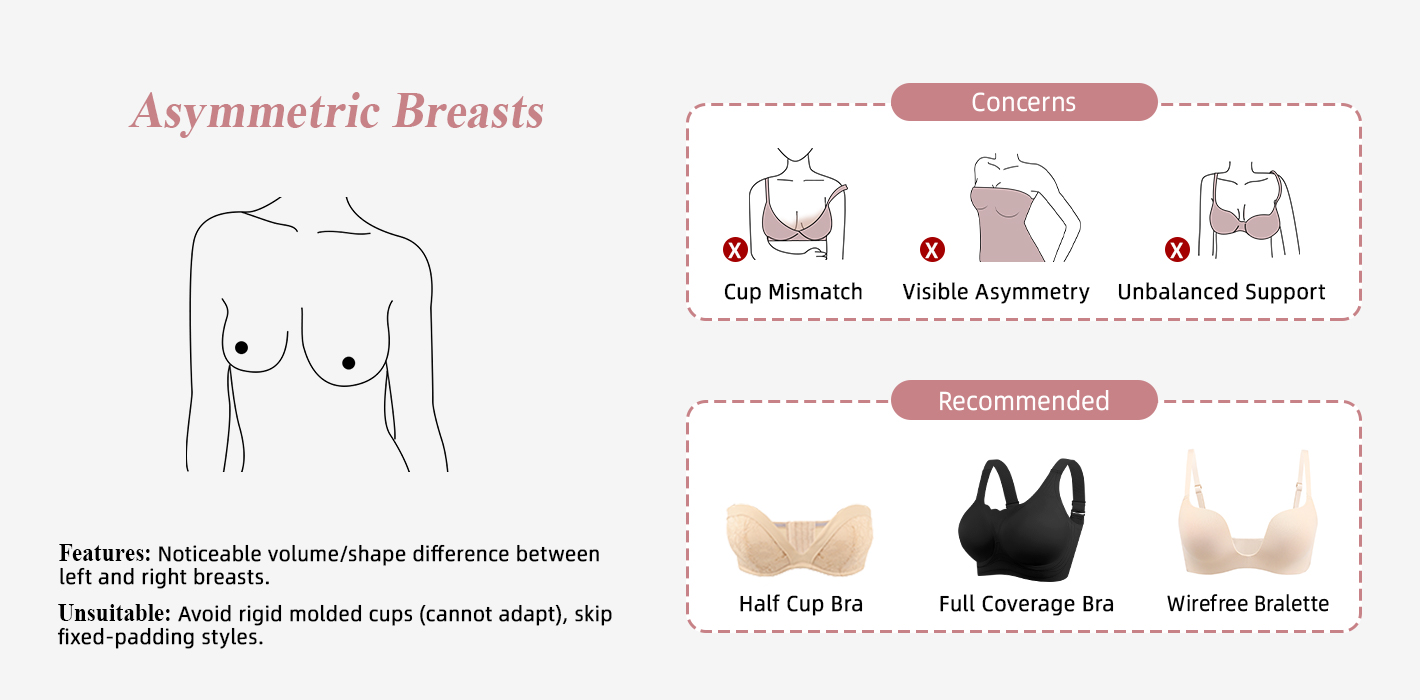 Asymmetric Breasts

Features: Noticeable volume/shape difference between left and right breasts.

Unsuitable: Avoid rigid molded cups (cannot adapt), skip fixed-padding styles.

Concerns

X Cup Mismatch
X Visible Asymmetry
X Unbalanced Support

Recommended

Half Cup Bra
Full Coverage Bra
Wirefree Bralette